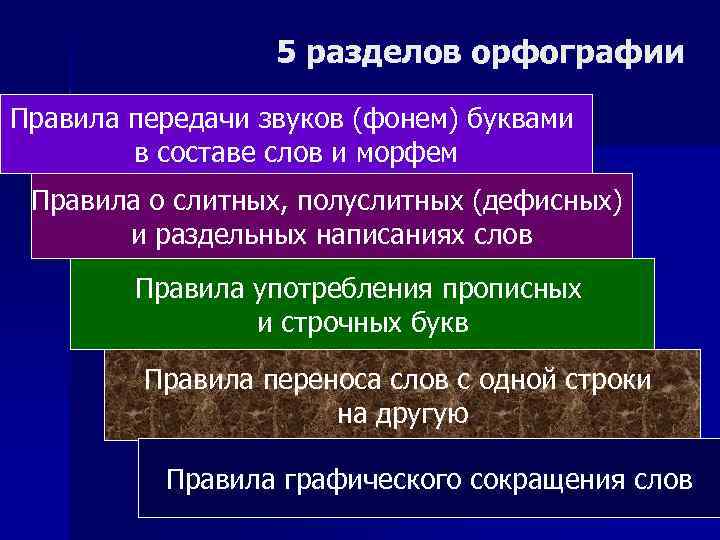 5 разделов орфографии

Правила передачи звуков (фонем) буквами в составе слов и морфем

Правила о слитных, полуслитных (дефисных) и раздельных написаниях слов

Правила употребления прописных и строчных букв

Правила переноса слов с одной строки на другую

Правила графического сокращения слов